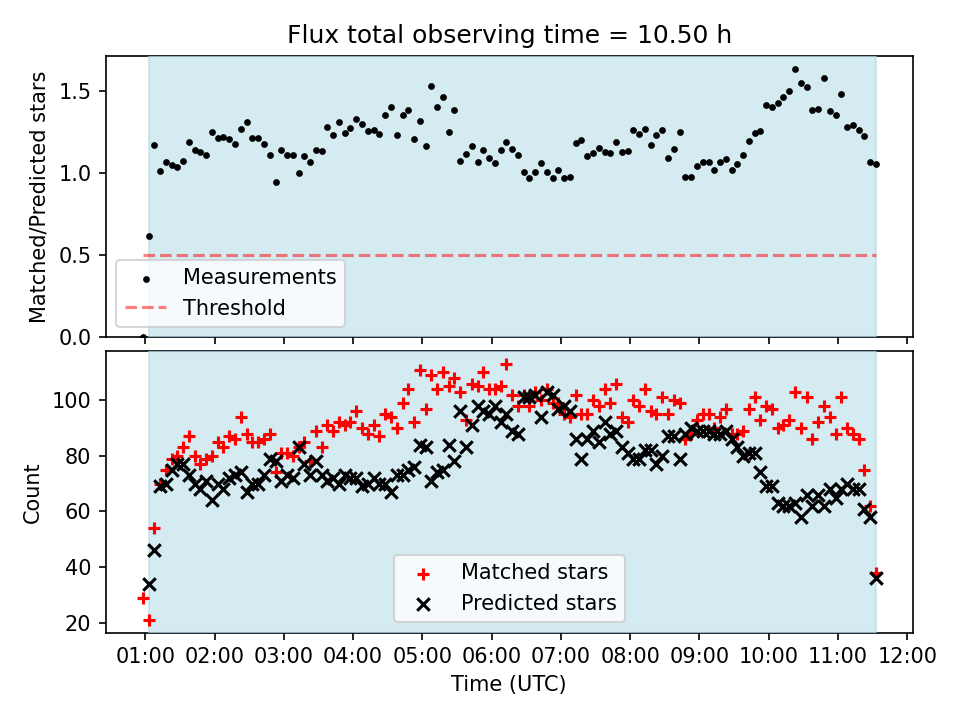 Flux total observing time = 10.50 h

Matched/Predicted stars

1.5
1.0
0.5
0.0

Measurements
Threshold

Count

100
80
60
40
20

Matched stars
Predicted stars

01:00 02:00 03:00 04:00 05:00 06:00 07:00 08:00 09:00 10:00 11:00 12:00

Time (UTC)